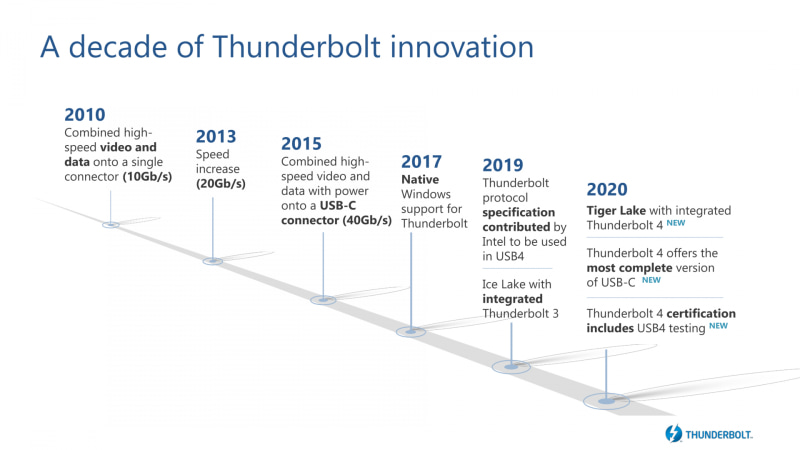 A decade of Thunderbolt innovation

2010
Combined high-speed video and data onto a single connector (10Gb/s)

2013
Speed increase (20Gb/s)

2015
Combined high-speed video and data with power onto a USB-C connector (40Gb/s)

2017
Native Windows support for Thunderbolt

2019
Thunderbolt protocol specification contributed by Intel to be used in USB4

Ice Lake with integrated Thunderbolt 3

2020
Tiger Lake with integrated Thunderbolt 4 NEW

Thunderbolt 4 offers the most complete version of USB-C NEW

Thunderbolt 4 certification includes USB4 testing NEW

THUNDERBOLT.